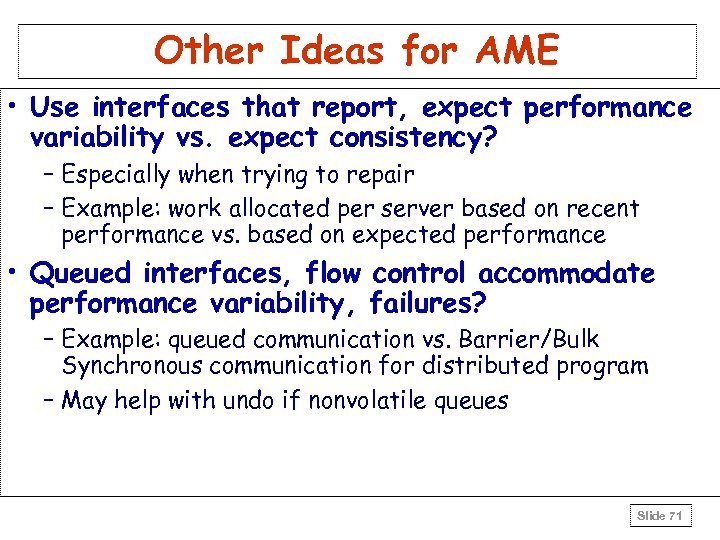 Other Ideas for AME

• Use interfaces that report, expect performance variability vs. expect consistency?
– Especially when trying to repair
– Example: work allocated per server based on recent performance vs. based on expected performance

• Queued interfaces, flow control accommodate performance variability, failures?
– Example: queued communication vs. Barrier/Bulk Synchronous communication for distributed program
– May help with undo if nonvolatile queues

Slide 71